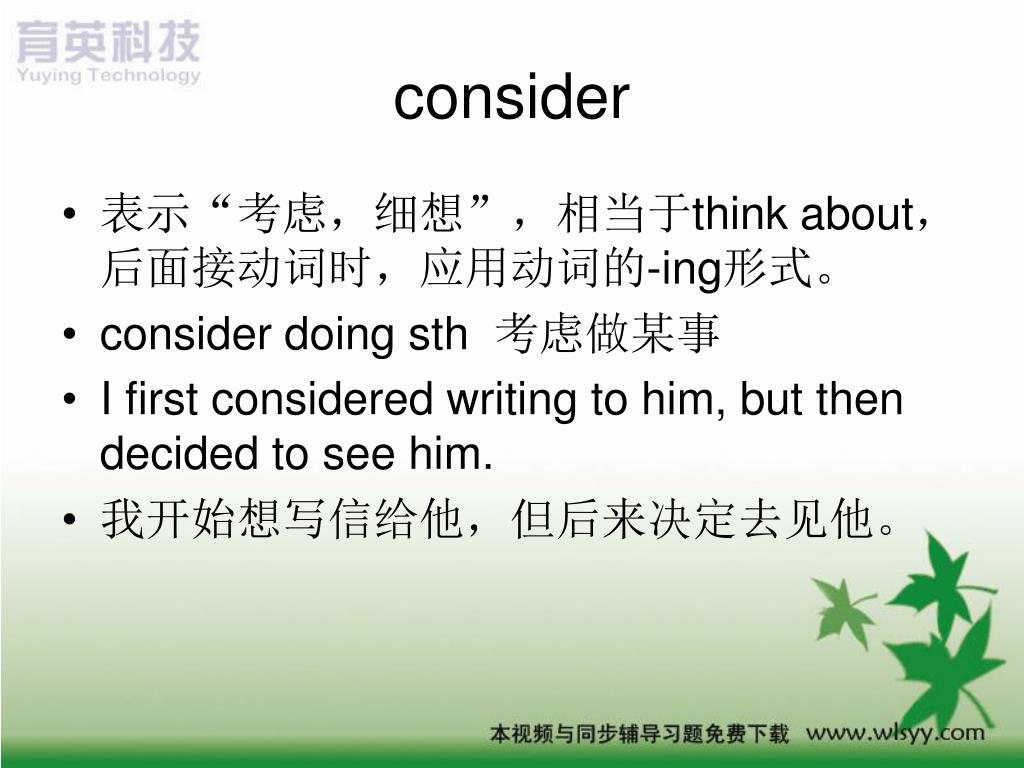 育英科技
Yuying Technology

consider

• 表示“考虑，细想”，相当于think about，后面接动词时，应用动词的-ing形式。
• consider doing sth 考虑做某事
• I first considered writing to him, but then decided to see him.
• 我开始想写信给他，但后来决定去见他。

本视频与同步辅导习题免费下载 www.wlsyy.com